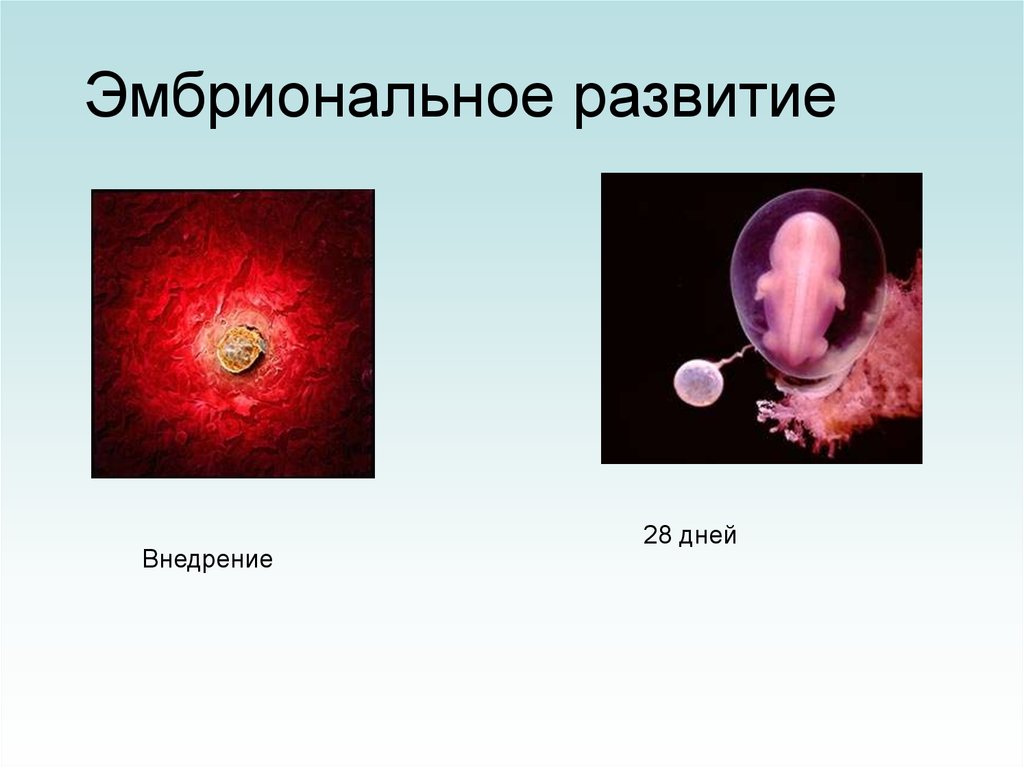 Эмбриональное развитие

Внедрение

28 дней